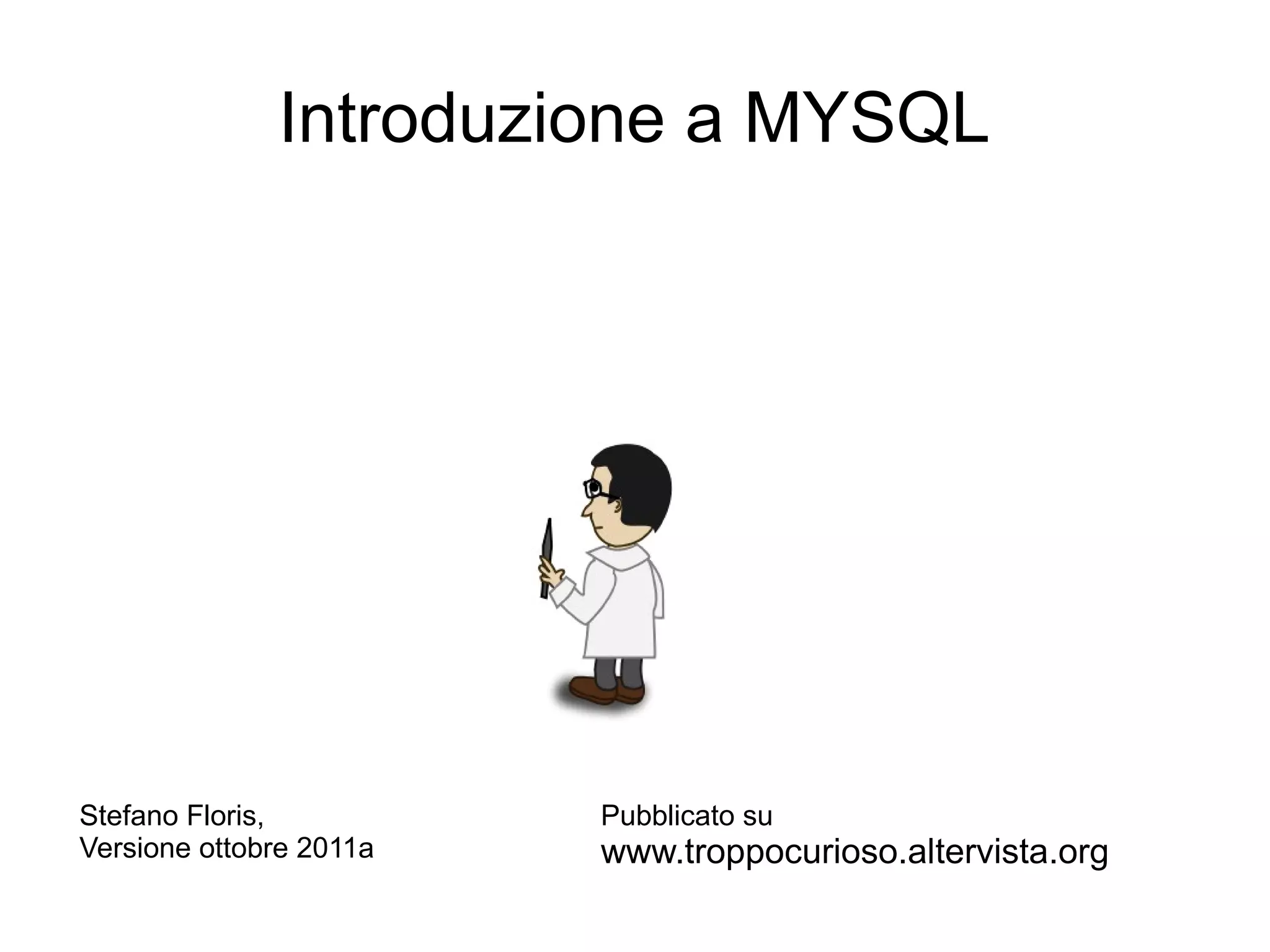 Introduzione a MYSQL

Stefano Floris,
Versione ottobre 2011a

Pubblicato su
www.troppocurioso.altervista.org